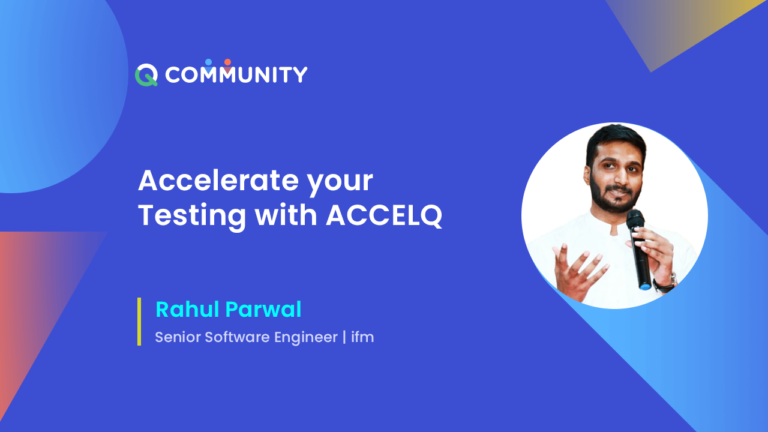 Q COMMUNITY

Accelerate your Testing with ACCELQ

Rahul Parwal

Senior Software Engineer | ifm